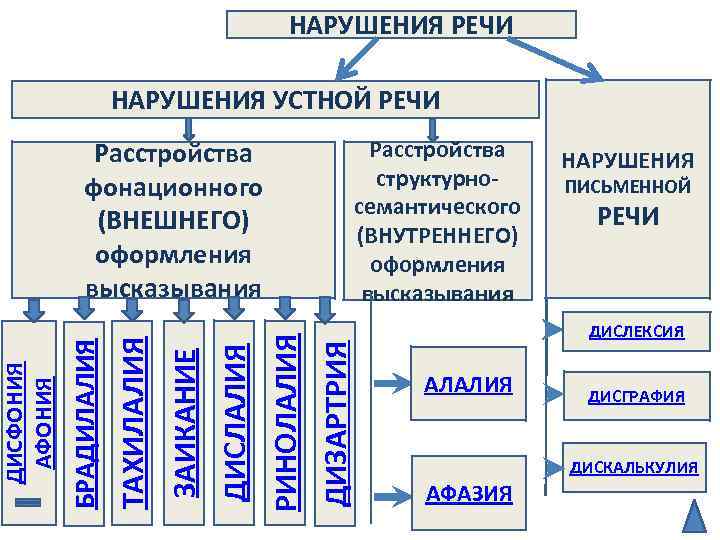 НАРУШЕНИЯ РЕЧИ

НАРУШЕНИЯ УСТНОЙ РЕЧИ

Расстройства фонационного (ВНЕШНЕГО) оформления высказывания

Расстройства структурно-семантического (ВНУТРЕННЕГО) оформления высказывания

НАРУШЕНИЯ ПИСЬМЕННОЙ РЕЧИ

ДИСФОНИЯ
АФОНИЯ

БРАДИЛАЛИЯ

ТАХИЛАЛИЯ

ЗАИКАНИЕ

ДИСЛАЛИЯ

РИНОЛАЛИЯ

ДИЗАРТРИЯ

АЛАЛИЯ

АФАЗИЯ

ДИСЛЕКСИЯ

ДИСГРАФИЯ

ДИСКАЛЬКУЛИЯ